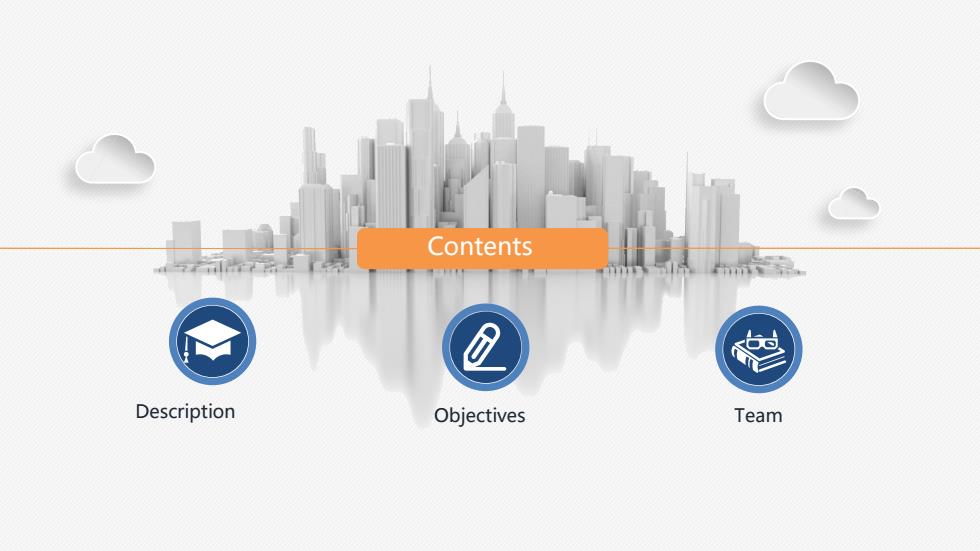 Contents

Description

Objectives

Team